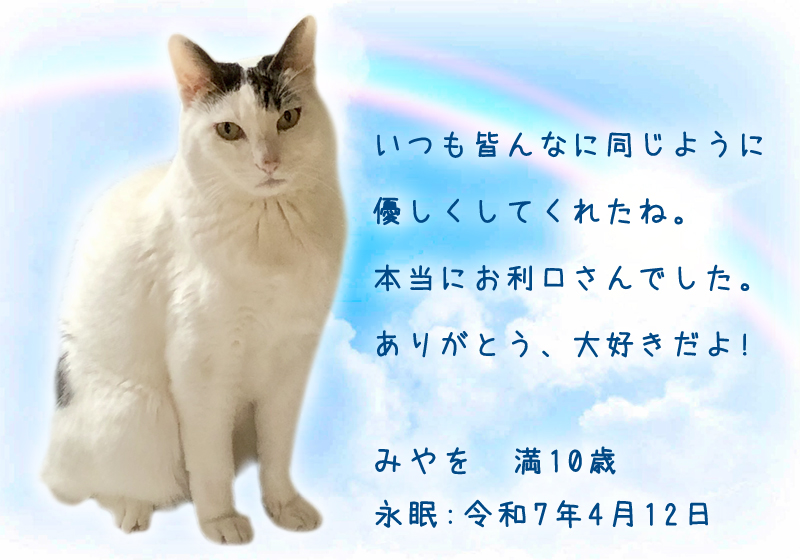 いつも皆んなに同じように
優しくしてくれたね。
本当にお利口さんでした。
ありがとう、大好きだよ!

みやを　満10歳
永眠:令和7年4月12日